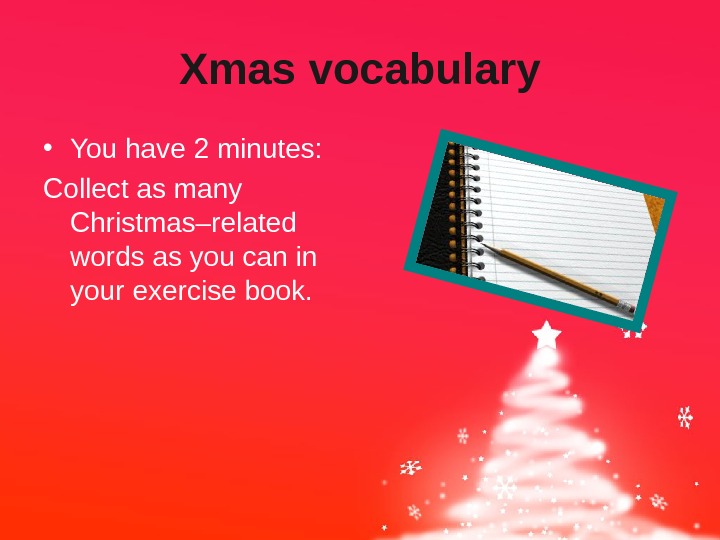 Xmas vocabulary

• You have 2 minutes:

Collect as many Christmas–related words as you can in your exercise book.